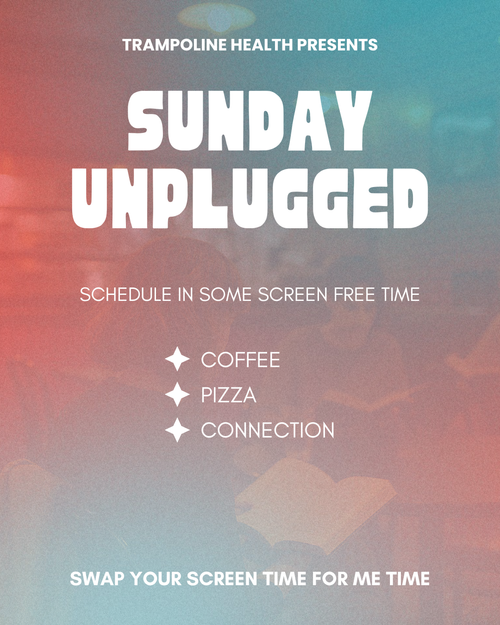 TRAMPOLINE HEALTH PRESENTS

SUNDAY UNPLUGGED

SCHEDULE IN SOME SCREEN FREE TIME

COFFEE
PIZZA
CONNECTION

SWAP YOUR SCREEN TIME FOR ME TIME